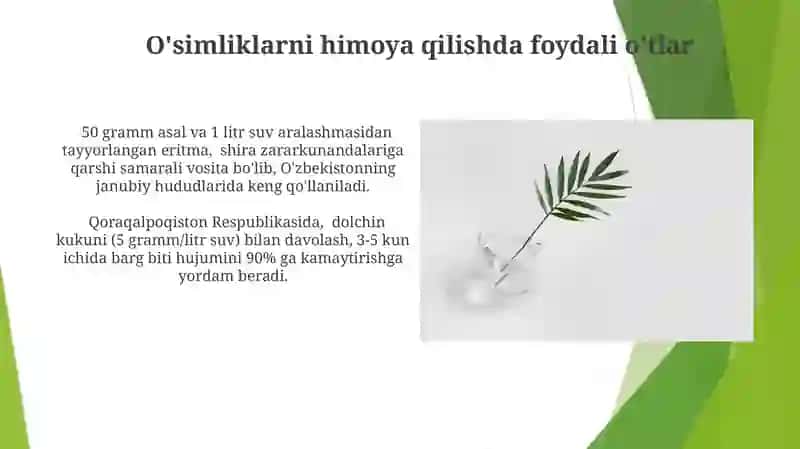 O'simliklarni himoya qilishda foydali o'tlar

50 gramm asal va 1 litr suv aralashmasidan tayyorlangan eritma, shira zararkunandalariga qarshi samarali vosita bo'lib, O'zbekistonning janubiy hududlarida keng qo'llaniladi.

Qoraqalpoqiston Respublikasida, dolchin kukuni (5 gramm/litr suv) bilan davolash, 3-5 kun ichida barg biti hujumini 90% ga kamaytirishga yordam beradi.